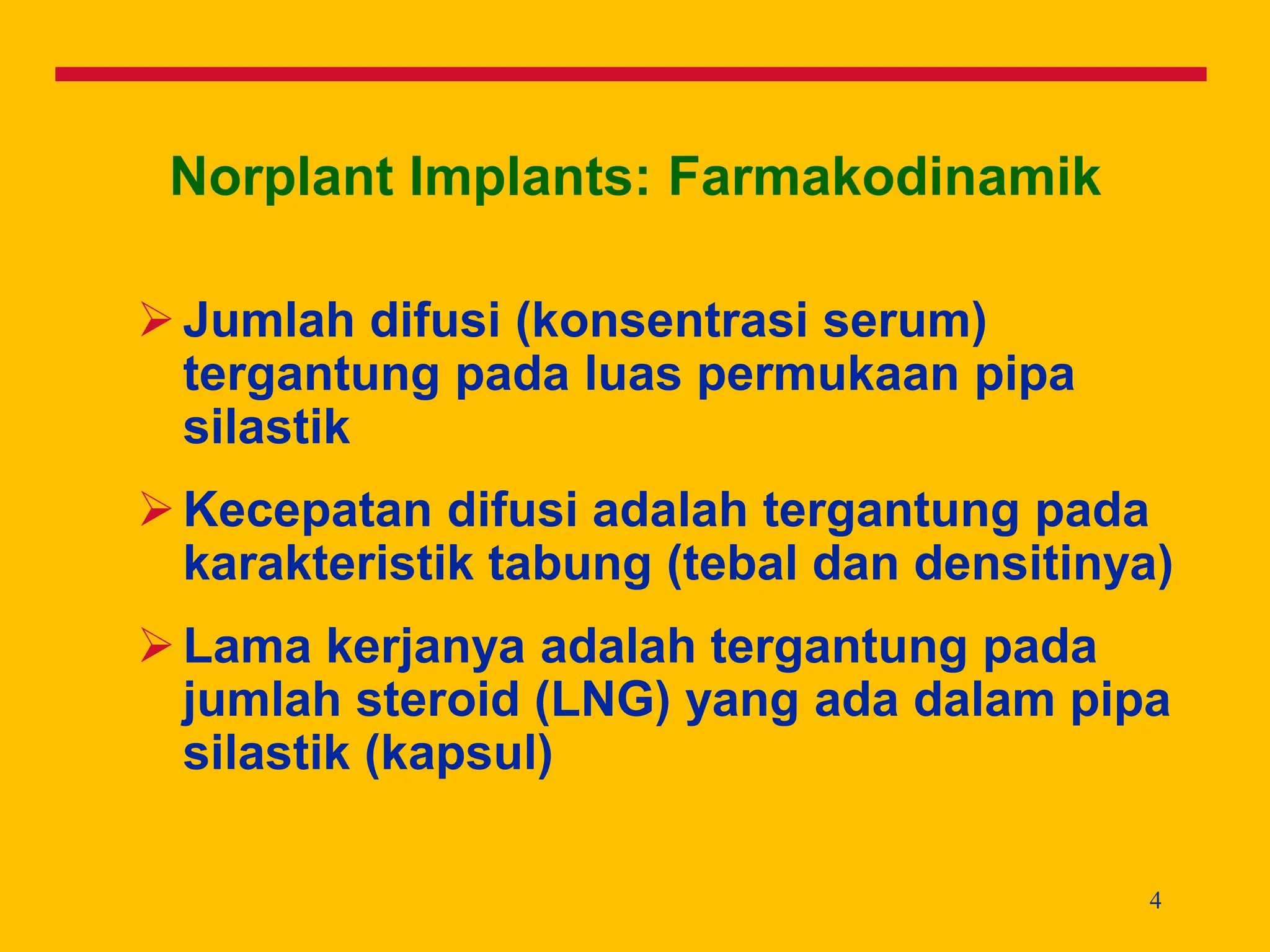 Norplant Implants: Farmakodinamik

➢ Jumlah difusi (konsentrasi serum) tergantung pada luas permukaan pipa silastik

➢ Kecepatan difusi adalah tergantung pada karakteristik tabung (tebal dan densitinya)

➢ Lama kerjanya adalah tergantung pada jumlah steroid (LNG) yang ada dalam pipa silastik (kapsul)

4